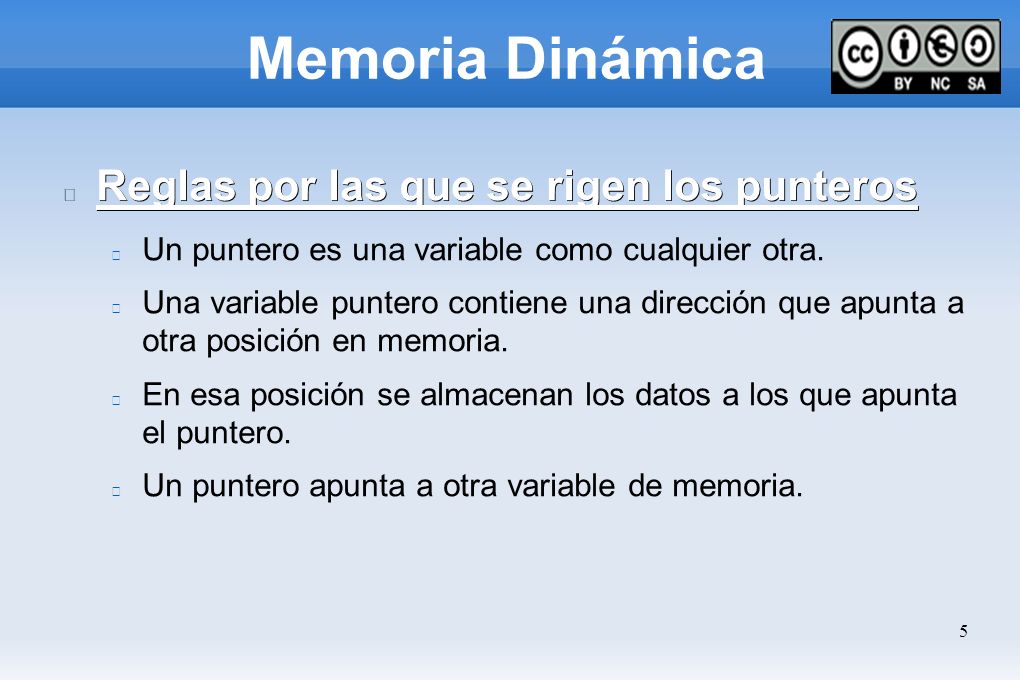 Memoria Dinámica

cc BY NC SA

Reglas por las que se rigen los punteros

Un puntero es una variable como cualquier otra.

Una variable puntero contiene una dirección que apunta a otra posición en memoria.

En esa posición se almacenan los datos a los que apunta el puntero.

Un puntero apunta a otra variable de memoria.

5